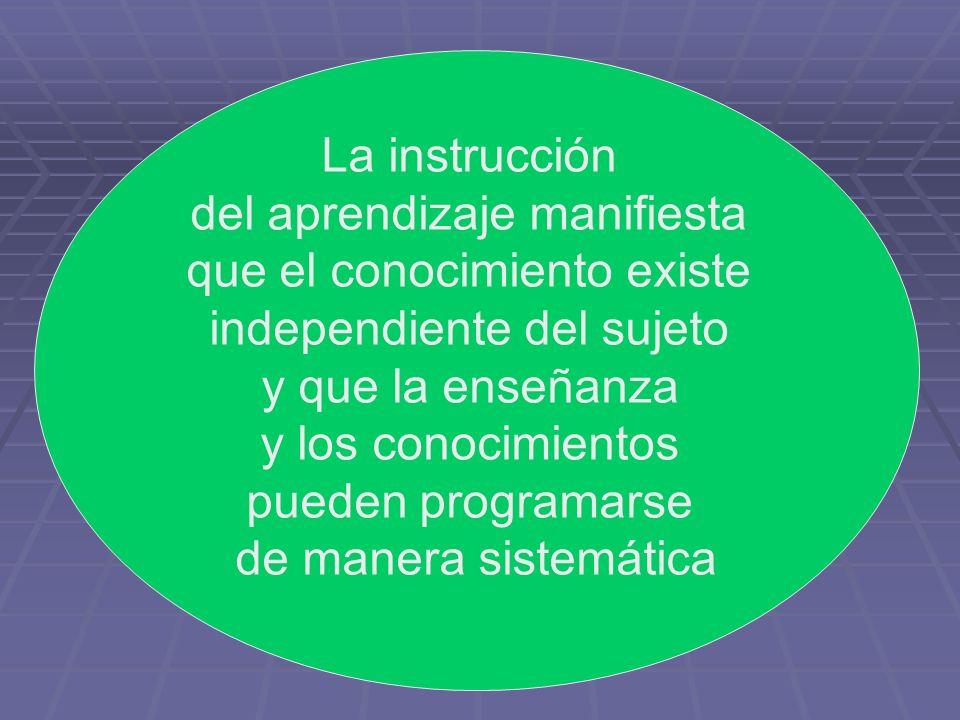 La instrucción del aprendizaje manifiesta que el conocimiento existe independiente del sujeto y que la enseñanza y los conocimientos pueden programarse de manera sistemática